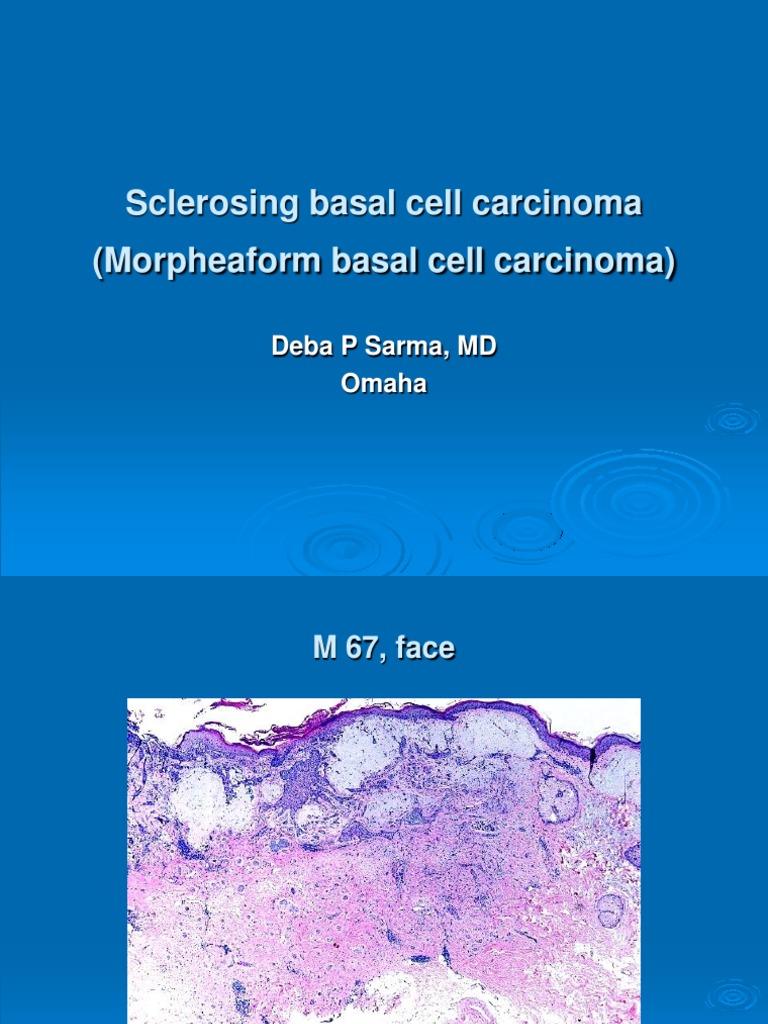 Sclerosing basal cell carcinoma
(Morpheaform basal cell carcinoma)

Deba P Sarma, MD
Omaha

M 67, face